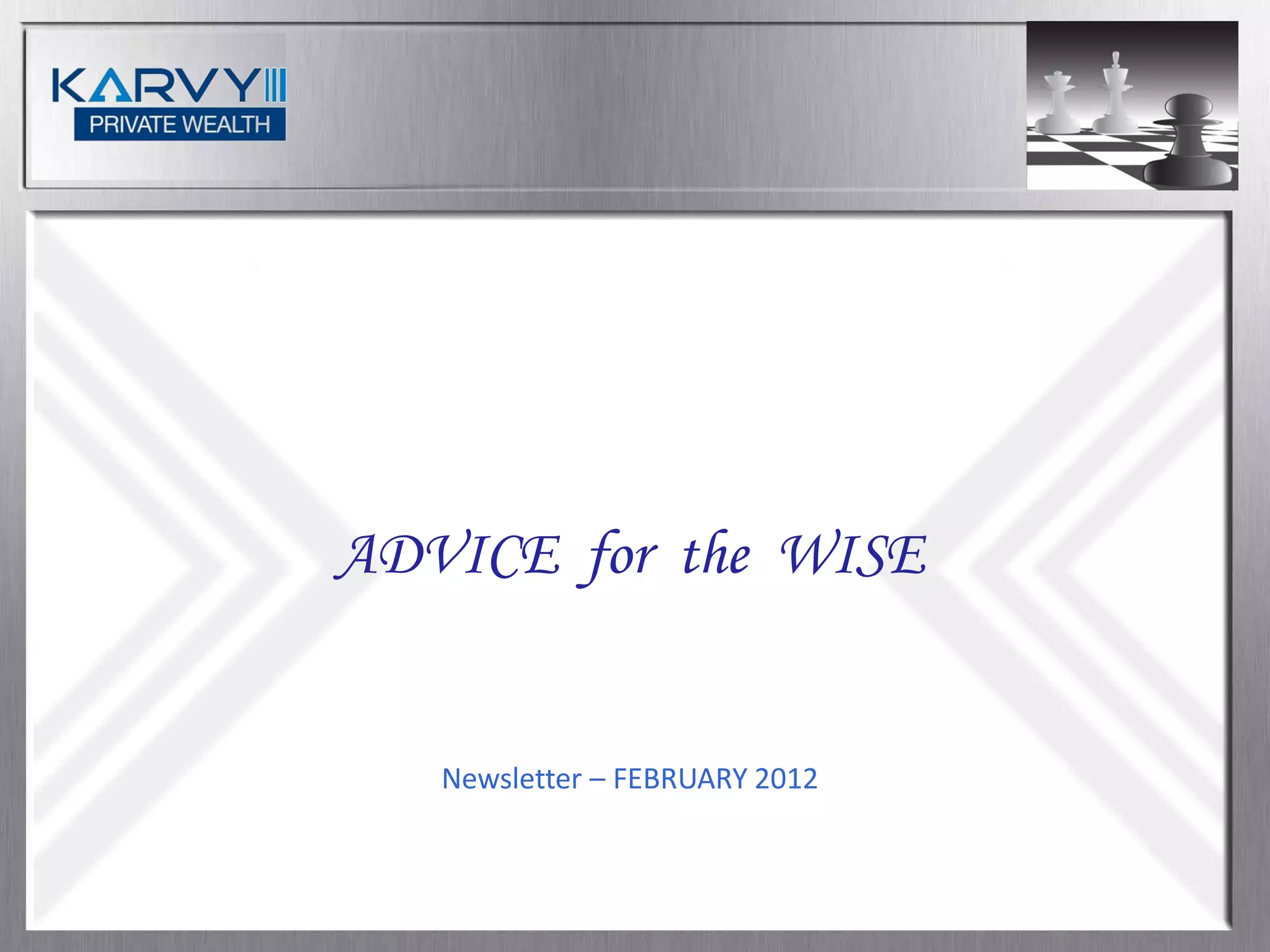 KARVY
PRIVATE WEALTH

ADVICE for the WISE

Newsletter – FEBRUARY 2012